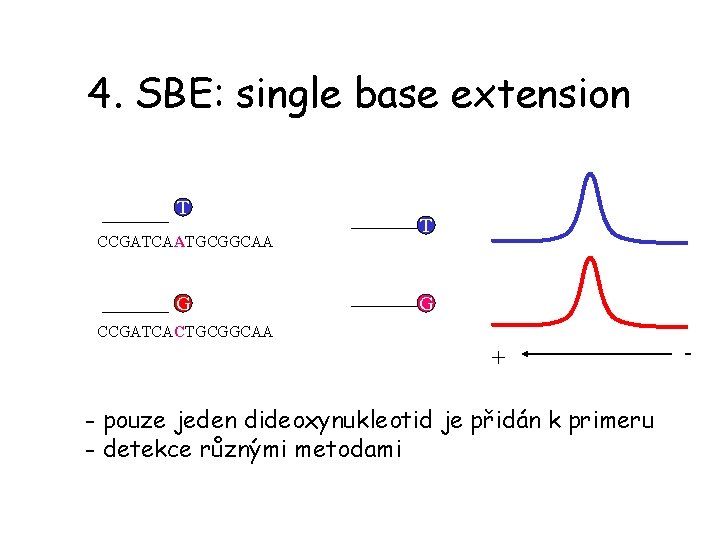 4. SBE: single base extension

T
CCGATCAATGCGGCAA

G
CCGATCACTGCGGCAA

T

G

+ -

- pouze jeden dideoxynukleotid je přidán k primeru
- detekce různými metodami